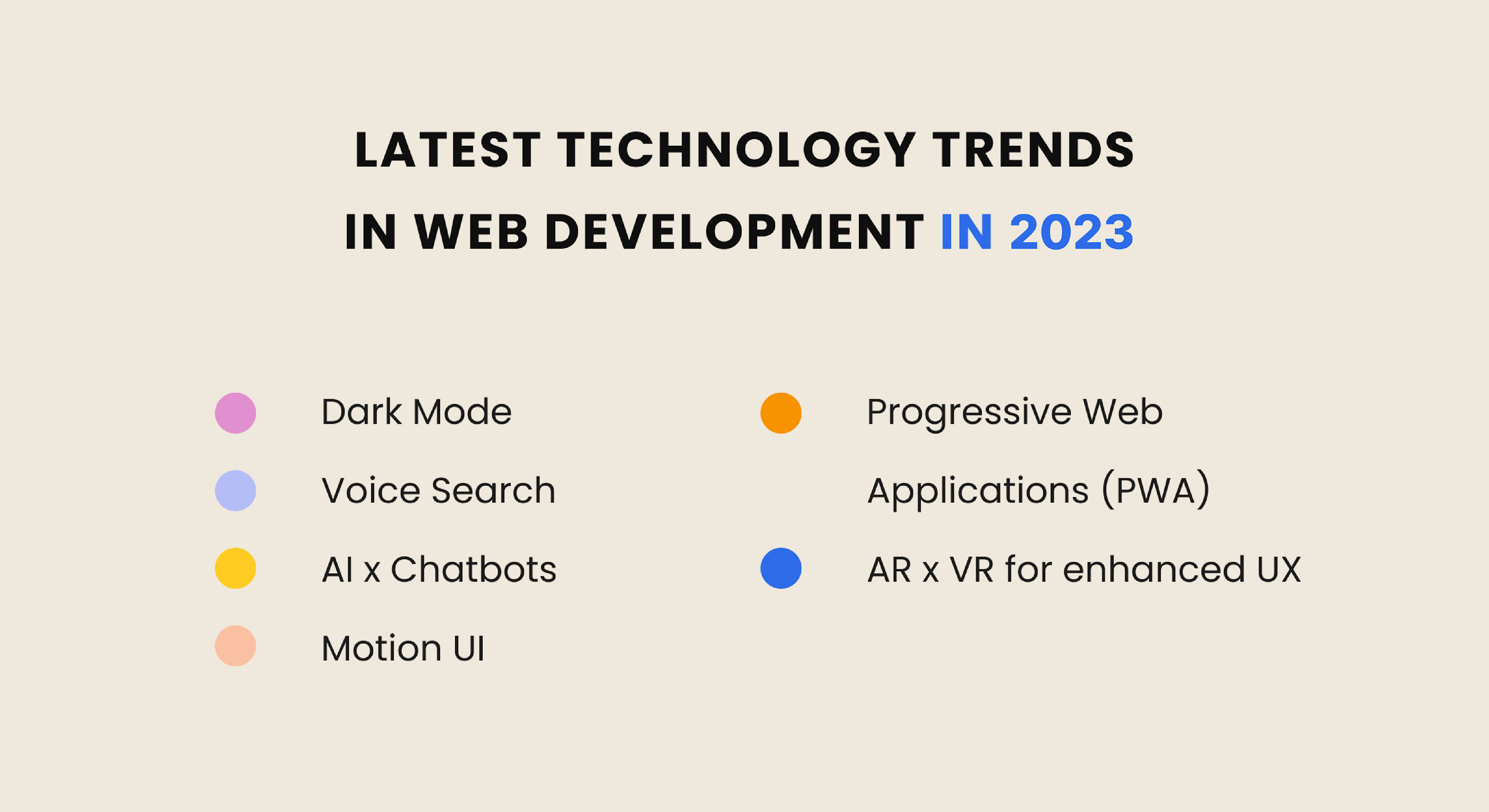 LATEST TECHNOLOGY TRENDS IN WEB DEVELOPMENT IN 2023

Dark Mode

Voice Search

AI x Chatbots

Motion UI

Progressive Web Applications (PWA)

AR x VR for enhanced UX